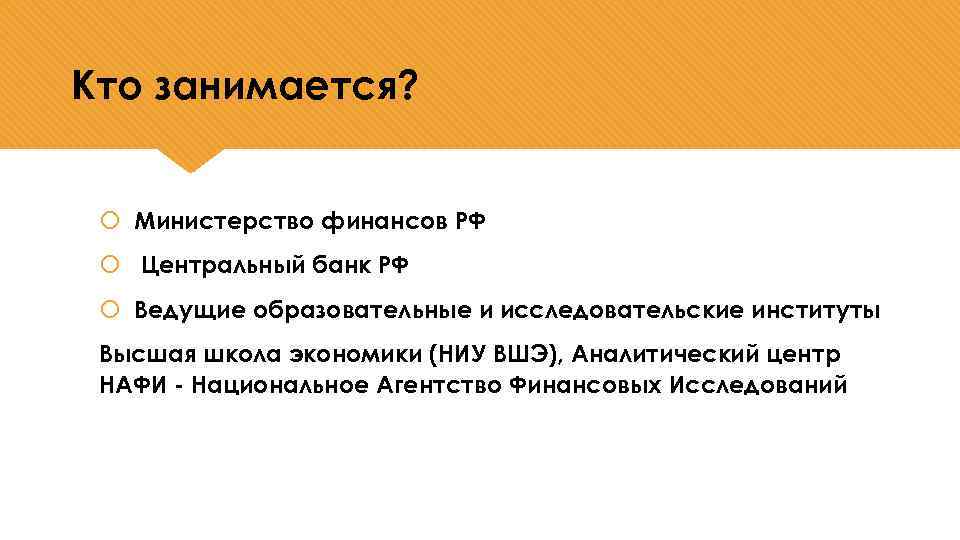 Кто занимается?

Министерство финансов РФ

Центральный банк РФ

Ведущие образовательные и исследовательские институты

Высшая школа экономики (НИУ ВШЭ), Аналитический центр НАФИ - Национальное Агентство Финансовых Исследований